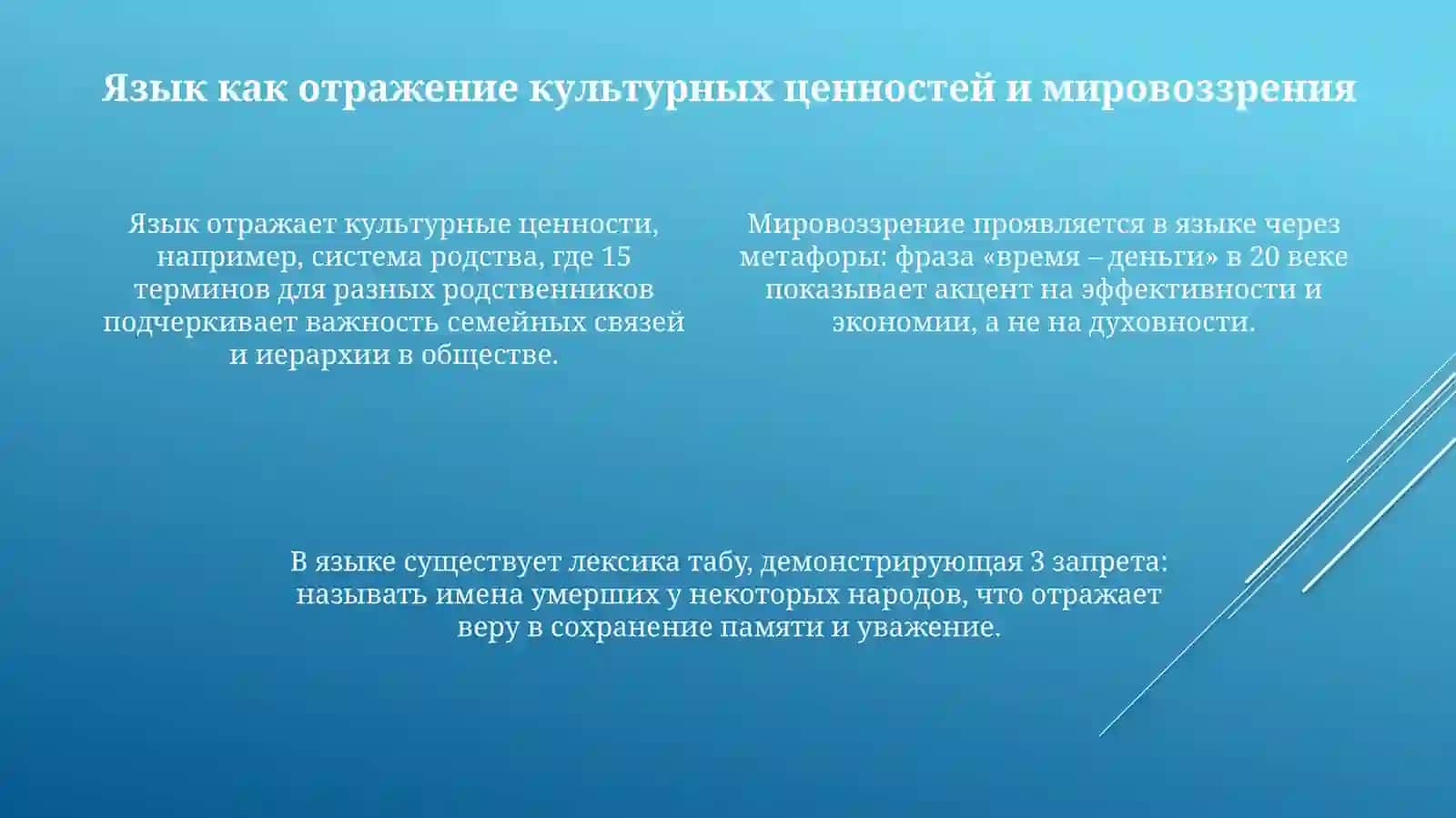 Язык как отражение культурных ценностей и мировоззрения

Язык отражает культурные ценности, например, система родства, где 15 терминов для разных родственников подчеркивает важность семейных связей и иерархии в обществе.

Мировоззрение проявляется в языке через метафоры: фраза «время – деньги» в 20 веке показывает акцент на эффективности и экономии, а не на духовности.

В языке существует лексика табу, демонстрирующая 3 запрета: называть имена умерших у некоторых народов, что отражает веру в сохранение памяти и уважение.